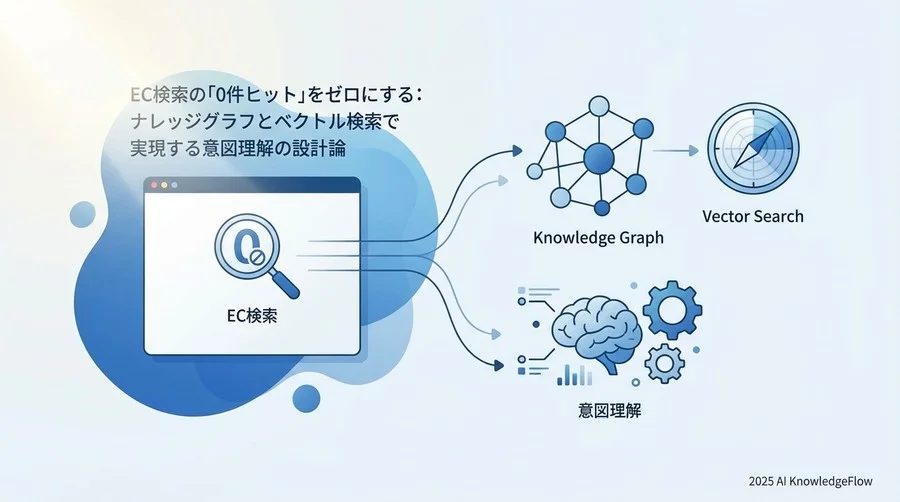 EC検索の「0件ヒット」をゼロにする：
ナレッジグラフとベクトル検索で
実現する意図理解の設計論

0

EC検索

Knowledge Graph

Vector Search

意図理解

2025 AI KnowledgeFlow